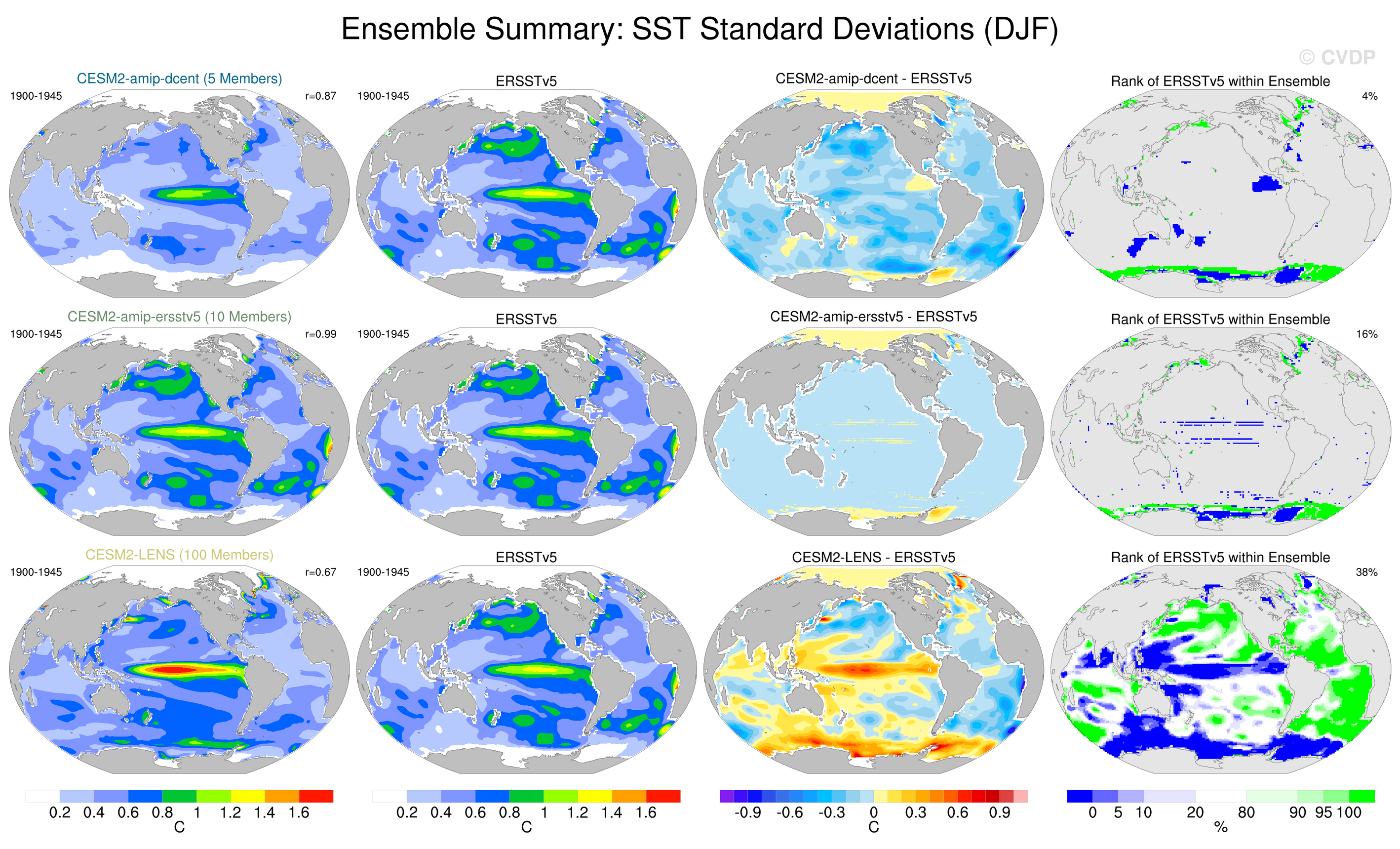 Ensemble Summary: SST Standard Deviations (DJF)

© CVDP

CESM2-amip-dcent (5 Members)
1900-1945
r=0.87

ERSSTv5
1900-1945

CESM2-amip-dcent - ERSSTv5

Rank of ERSSTv5 within Ensemble
4%

CESM2-amip-ersstv5 (10 Members)
1900-1945
r=0.99

ERSSTv5
1900-1945

CESM2-amip-ersstv5 - ERSSTv5

Rank of ERSSTv5 within Ensemble
16%

CESM2-LENS (100 Members)
1900-1945
r=0.67

ERSSTv5
1900-1945

CESM2-LENS - ERSSTv5

Rank of ERSSTv5 within Ensemble
38%

0.2 0.4 0.6 0.8 1 1.2 1.4 1.6
C

0.2 0.4 0.6 0.8 1 1.2 1.4 1.6
C

-0.9 -0.6 -0.3 0 0.3 0.6 0.9
C

0 5 10 20 80 90 95 100
%